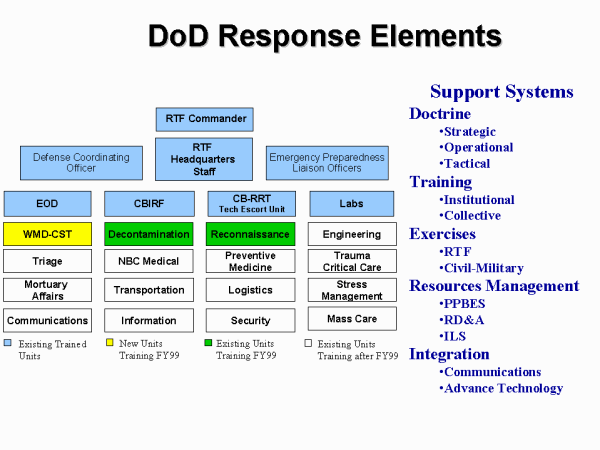 DoD Response Elements

RTF Commander

Defense Coordinating Officer

RTF Headquarters Staff

Emergency Preparedness Liaison Officers

EOD

CBIRF

CB-RRT
Tech Escort Unit

Labs

WMD-CST

Decontamination

Reconnaissance

Engineering

Triage

NBC Medical

Preventive Medicine

Trauma Critical Care

Mortuary Affairs

Transportation

Logistics

Stress Management

Communications

Information

Security

Mass Care

Existing Trained Units

New Units Training FY99

Existing Units Training FY99

Existing Units Training after FY99

Support Systems

Doctrine
•Strategic
•Operational
•Tactical

Training
•Institutional
•Collective

Exercises
•RTF
•Civil-Military

Resources Management
•PPBES
•RD&A
•ILS

Integration
•Communications
•Advance Technology